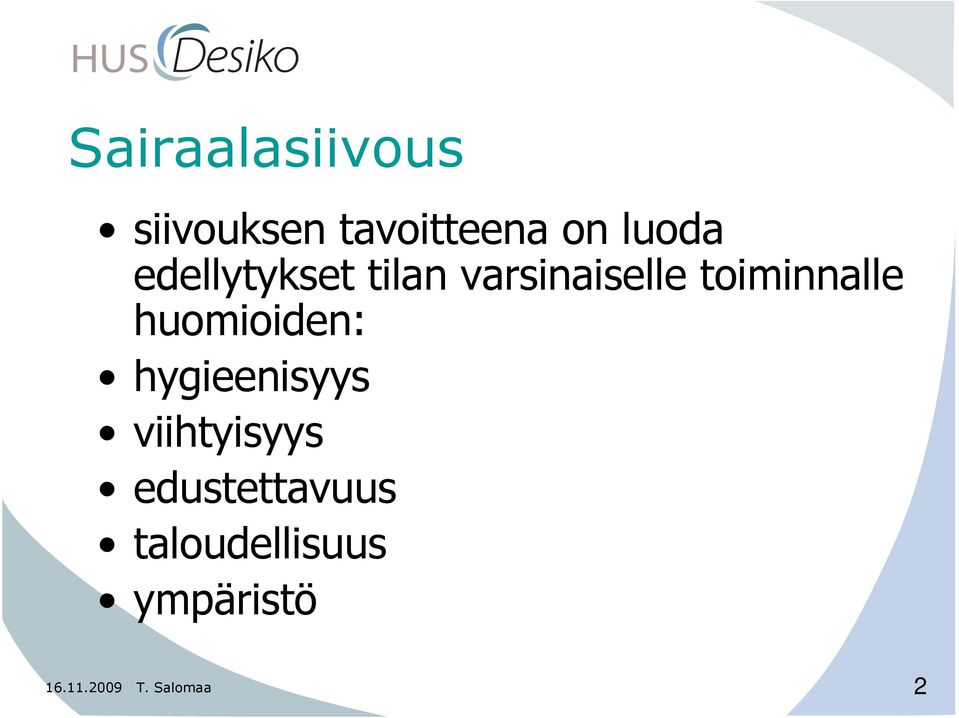 HUS Desiko

Sairaalasiivous

• siivouksen tavoitteena on luoda edellytykset tilan varsinaiselle toiminnalle huomioiden:
• hygieenisyys
• viihtyisyys
• edustettavuus
• taloudellisuus
• ympäristö

16.11.2009 T. Salomaa

2